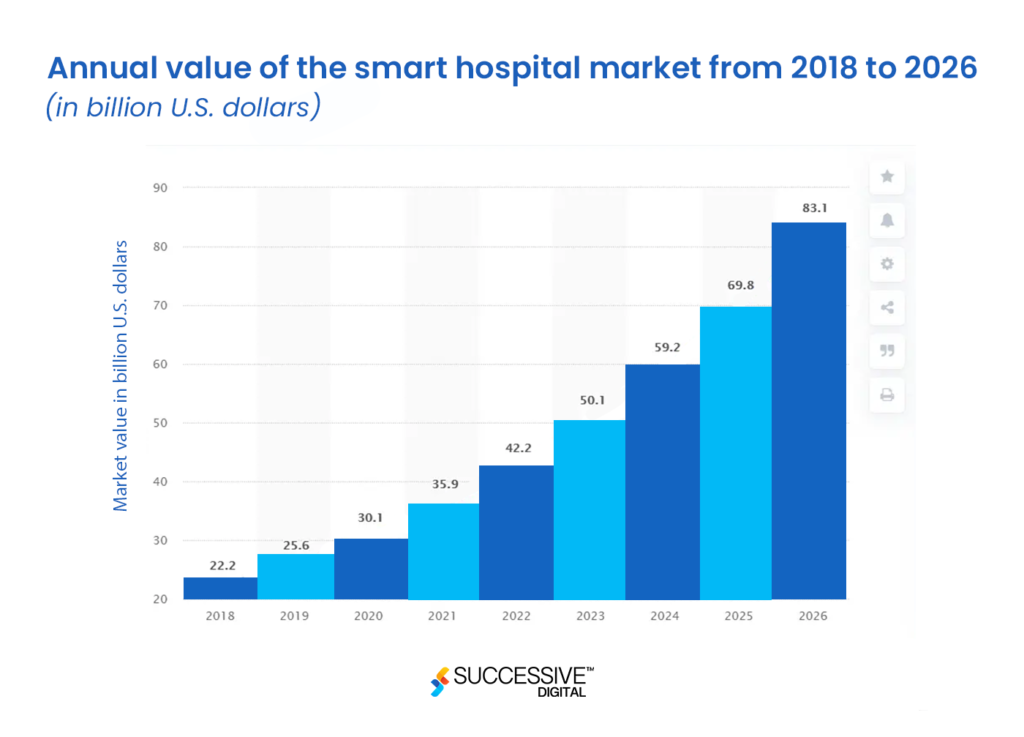 Annual value of the smart hospital market from 2018 to 2026
(in billion U.S. dollars)

Market value in billion U.S. dollars

90
80
70
60
50
40
30
20

22.2
25.6
30.1
35.9
42.2
50.1
59.2
69.8
83.1

2018
2019
2020
2021
2022
2023
2024
2025
2026

SUCCESSIVE™
DIGITAL